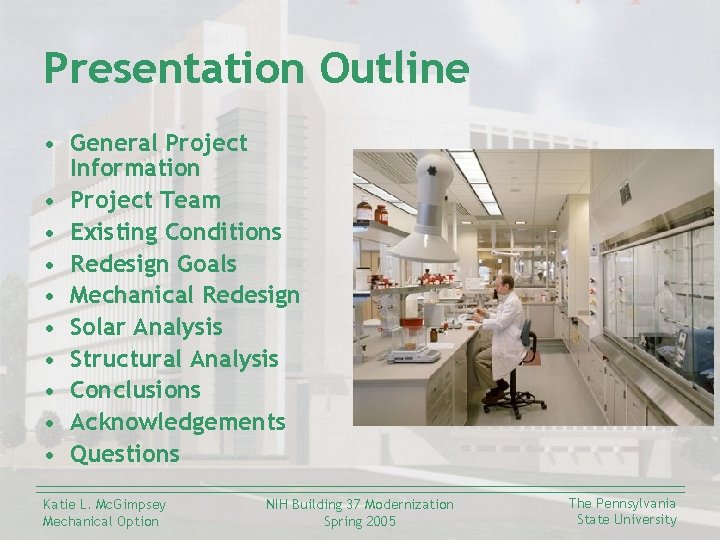 Presentation Outline

• General Project Information
• Project Team
• Existing Conditions
• Redesign Goals
• Mechanical Redesign
• Solar Analysis
• Structural Analysis
• Conclusions
• Acknowledgements
• Questions

Katie L. McGimpsey
Mechanical Option

NIH Building 37 Modernization
Spring 2005

The Pennsylvania
State University